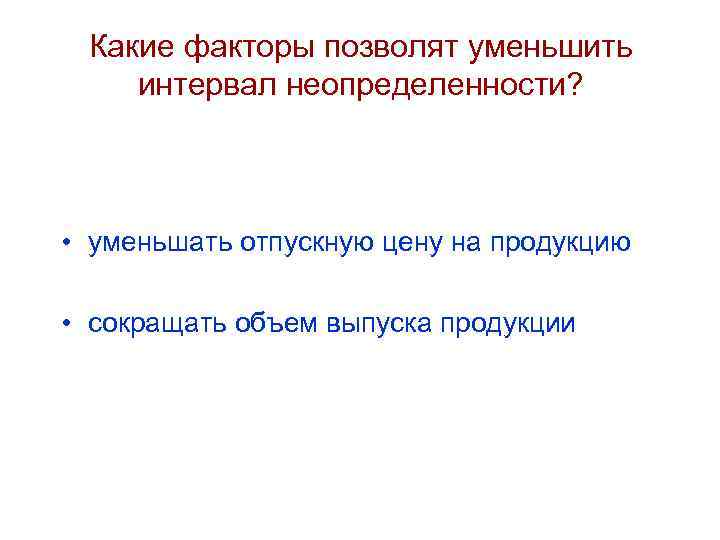 Какие факторы позволят уменьшить интервал неопределенности?

• уменьшать отпускную цену на продукцию

• сокращать объем выпуска продукции